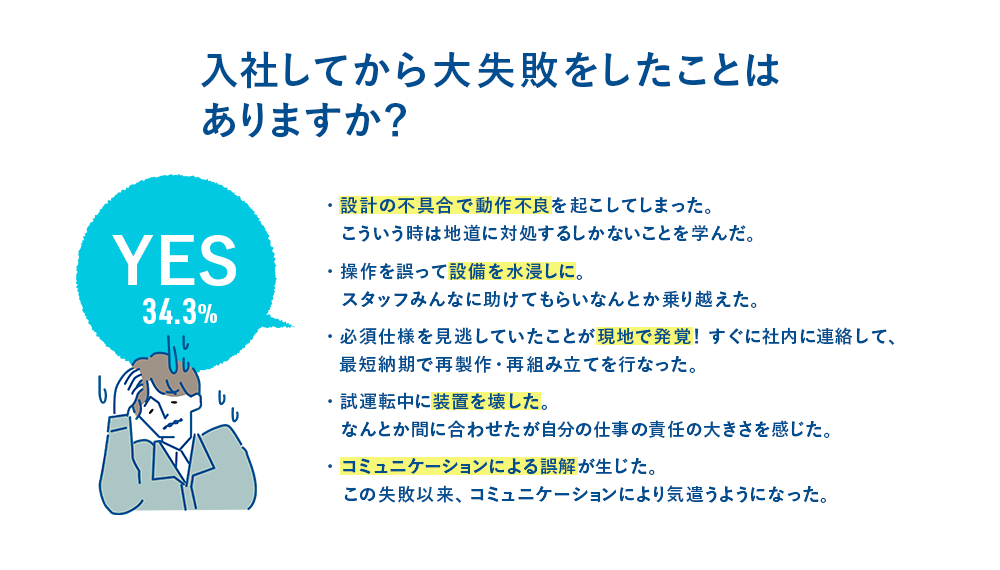 入社してから大失敗をしたことはありますか?

YES
34.3%

・設計の不具合で動作不良を起こしてしまった。
こういう時は地道に対処するしかないことを学んだ。

・操作を誤って設備を水浸しに。
スタッフみんなに助けてもらいなんとか乗り越えた。

・必須仕様を見逃していたことが現地で発覚! すぐに社内に連絡して、最短納期で再製作・再組み立てを行なった。

・試運転中に装置を壊した。
なんとか間に合わせたが自分の仕事の責任の大きさを感じた。

・コミュニケーションによる誤解が生じた。
この失敗以来、コミュニケーションにより気遣うようになった。